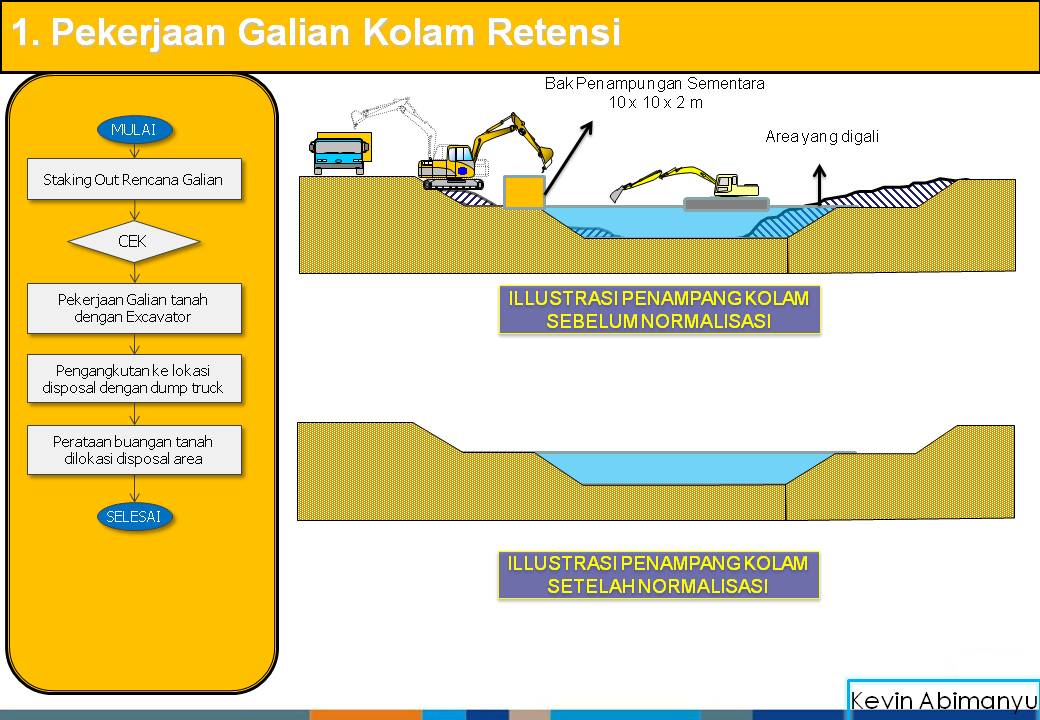 1. Pekerjaan Galian Kolam Retensi

MULAI

Staking Out Rencana Galian

CEK

Pekerjaan Galian tanah dengan Excavator

Pengangkutan ke lokasi disposal dengan dump truck

Perataan buangan tanah dilokasi disposal area

SELESAI

Bak Penampungan Sementara
10 x 10 x 2 m

Area yang digali

ILLUSTRASI PENAMPANG KOLAM SEBELUM NORMALISASI

ILLUSTRASI PENAMPANG KOLAM SETELAH NORMALISASI

Kevin Abimanyu